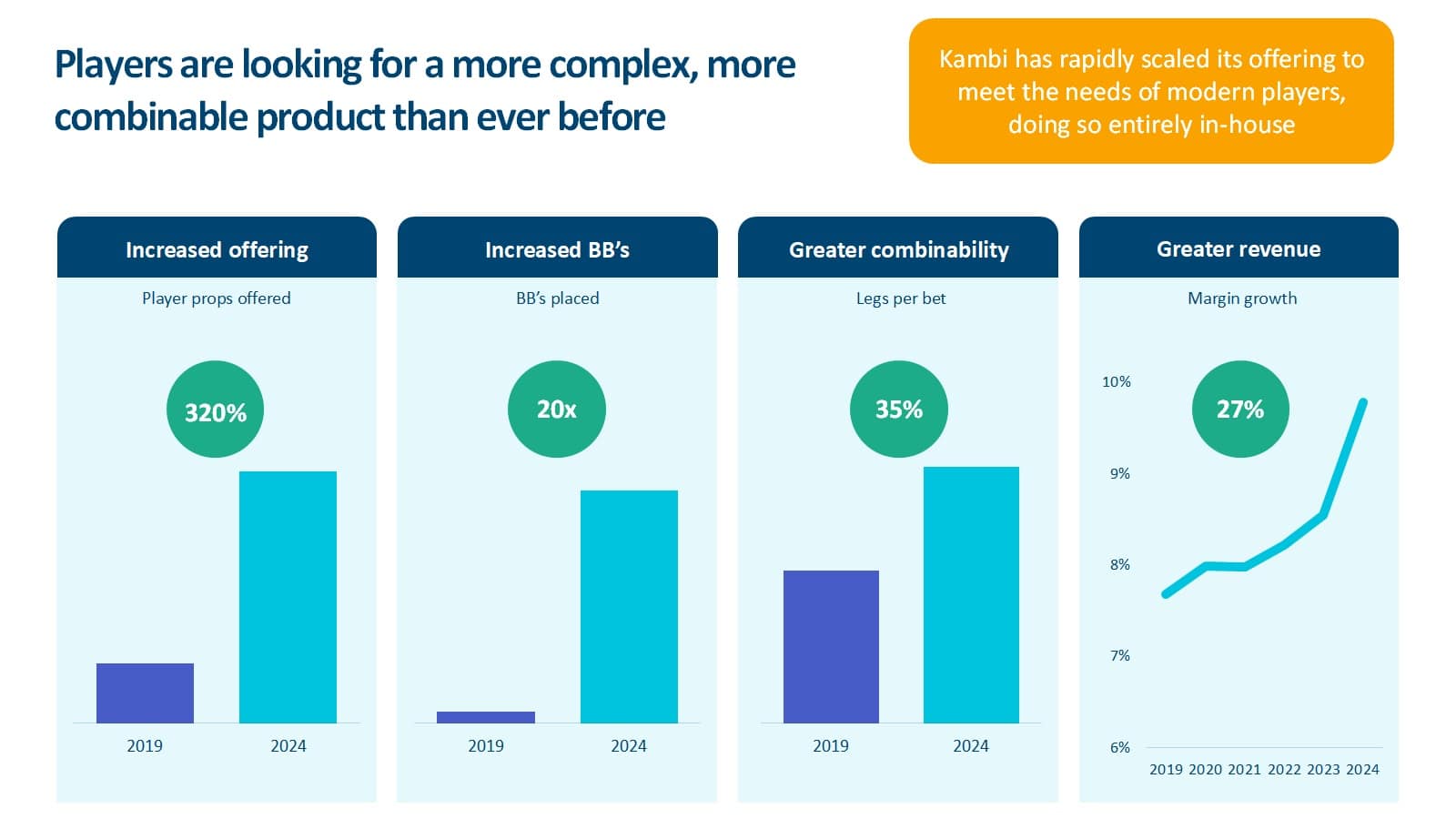 Players are looking for a more complex, more combinable product than ever before

Kambi has rapidly scaled its offering to meet the needs of modern players, doing so entirely in-house

Increased offering

Player props offered

320%

2019 2024

Increased BB's

BB's placed

20x

2019 2024

Greater combinability

Legs per bet

35%

2019 2024

Greater revenue

Margin growth

27%

10%
9%
8%
7%
6%

2019 2020 2021 2022 2023 2024